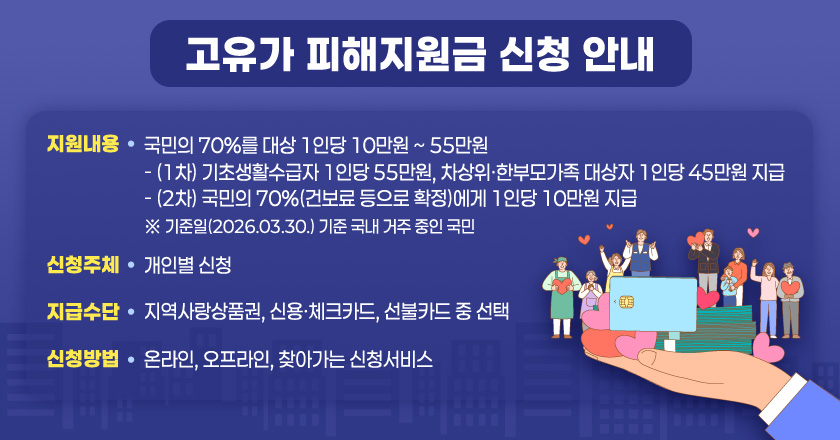 고유가 피해지원금 신청 안내

지원내용 • 국민의 70%를 대상 1인당 10만원 ~ 55만원
- (1차) 기초생활수급자 1인당 55만원, 차상위·한부모가족 대상자 1인당 45만원 지급
- (2차) 국민의 70%(건보료 등으로 확정)에게 1인당 10만원 지급
※ 기준일(2026.03.30.) 기준 국내 거주 중인 국민

신청주체 • 개인별 신청

지급수단 • 지역사랑상품권, 신용·체크카드, 선불카드 중 선택

신청방법 • 온라인, 오프라인, 찾아가는 신청서비스